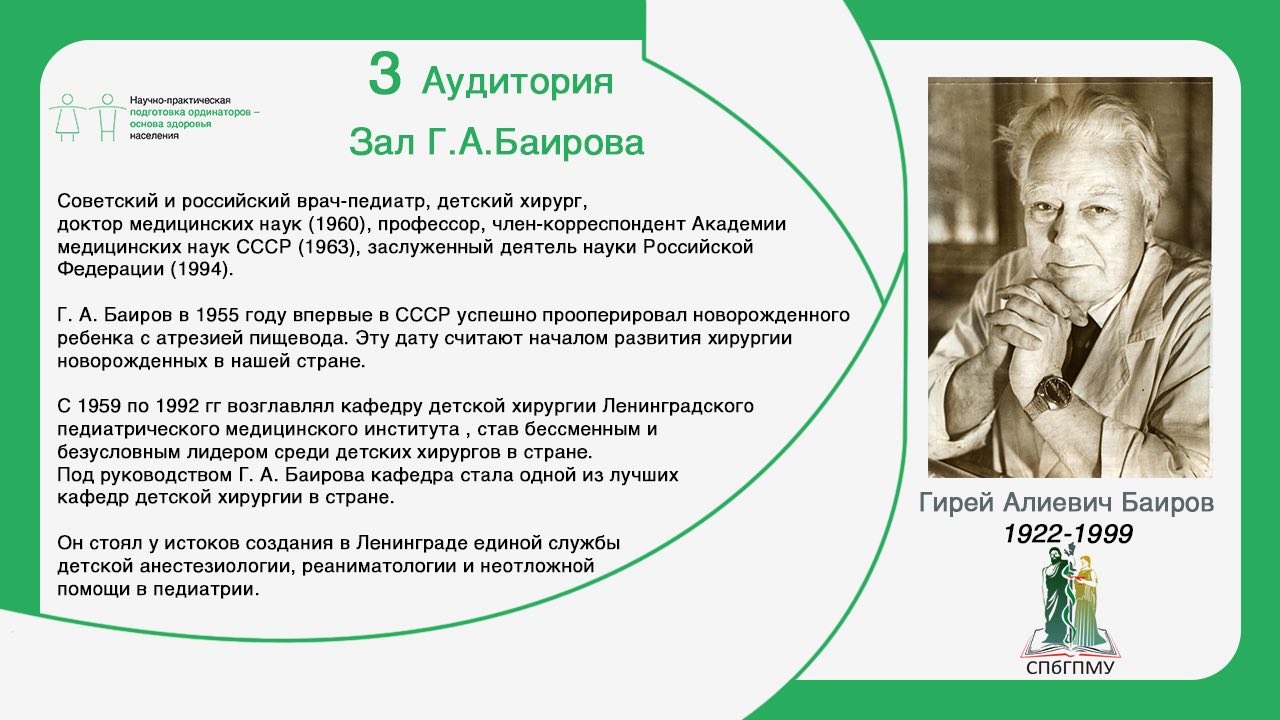 Научно-практическая подготовка ординаторов – основа здоровья населения

3 Аудитория

Зал Г.А.Баирова

Советский и российский врач-педиатр, детский хирург, доктор медицинских наук (1960), профессор, член-корреспондент Академии медицинских наук СССР (1963), заслуженный деятель науки Российской Федерации (1994).

Г. А. Баиров в 1955 году впервые в СССР успешно прооперировал новорожденного ребенка с атрезией пищевода. Эту дату считают началом развития хирургии новорожденных в нашей стране.

С 1959 по 1992 гг возглавлял кафедру детской хирургии Ленинградского педиатрического медицинского института , став бессменным и безусловным лидером среди детских хирургов в стране.
Под руководством Г. А. Баирова кафедра стала одной из лучших кафедр детской хирургии в стране.

Он стоял у истоков создания в Ленинграде единой службы детской анестезиологии, реаниматологии и неотложной помощи в педиатрии.

Гирей Алиевич Баиров
1922-1999

СПбГПМУ